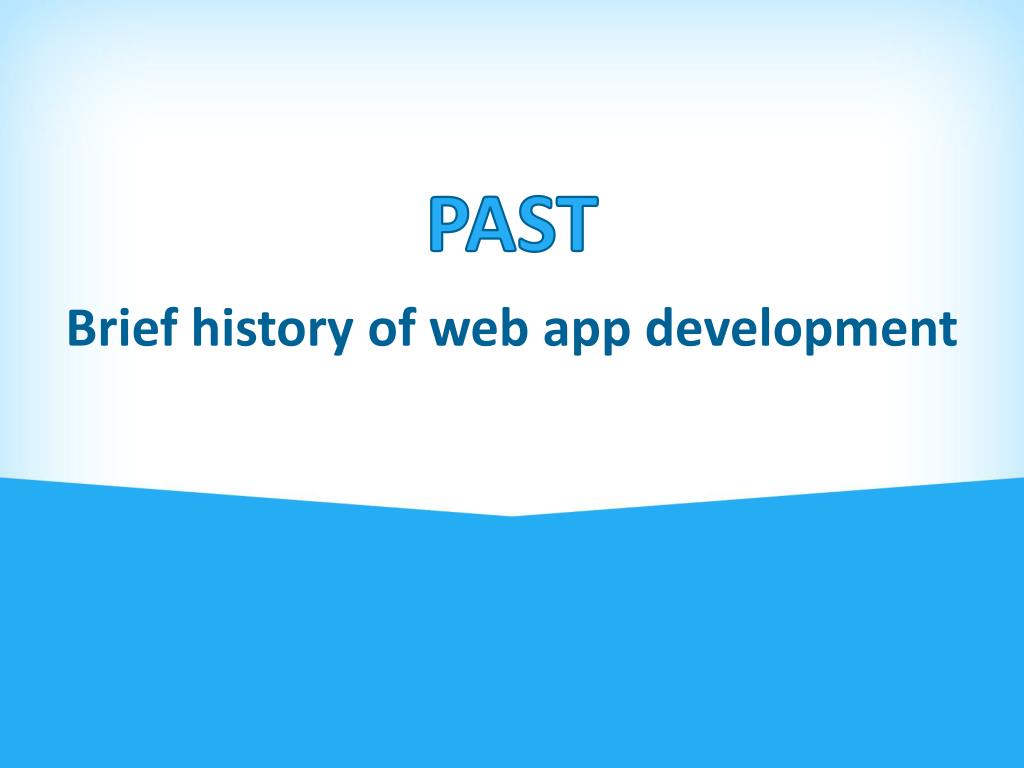 PAST

Brief history of web app development